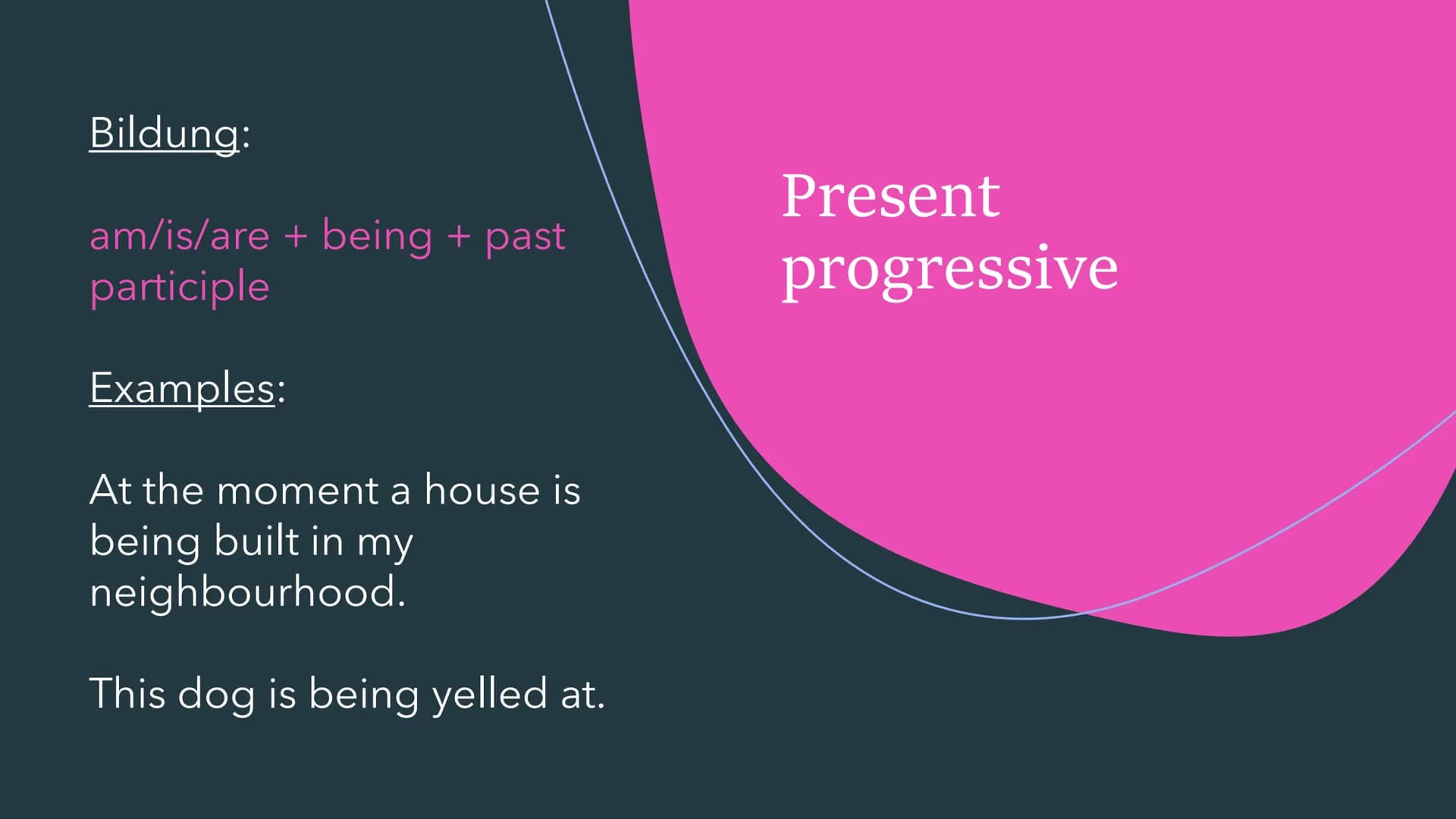 Present progressive

Bildung:

am/is/are + being + past participle

Examples:

At the moment a house is being built in my neighbourhood.

This dog is being yelled at.